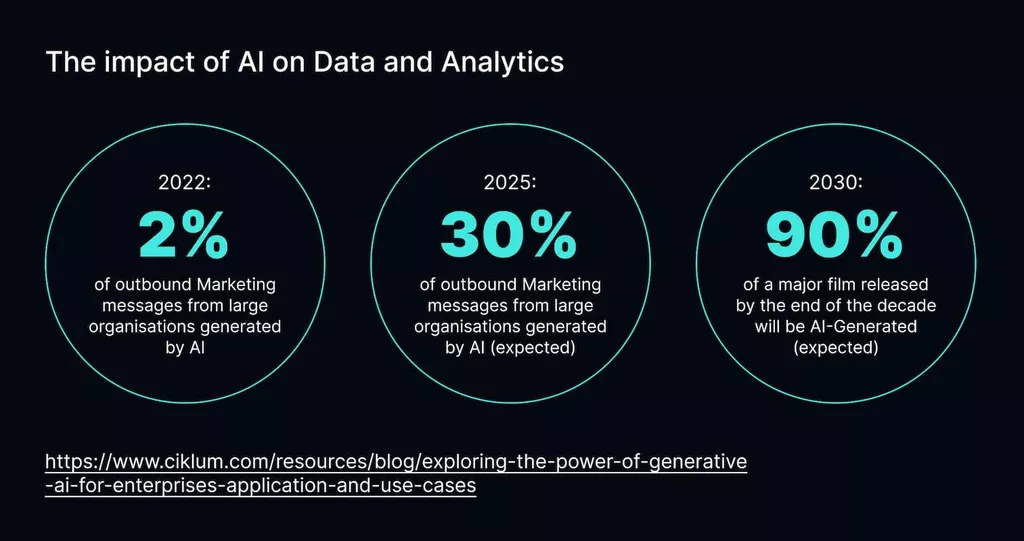 The impact of AI on Data and Analytics

2022:
2%
of outbound Marketing messages from large organisations generated by AI

2025:
30%
of outbound Marketing messages from large organisations generated by AI (expected)

2030:
90%
of a major film released by the end of the decade will be AI-Generated (expected)

https://www.ciklum.com/resources/blog/exploring-the-power-of-generative-ai-for-enterprises-application-and-use-cases